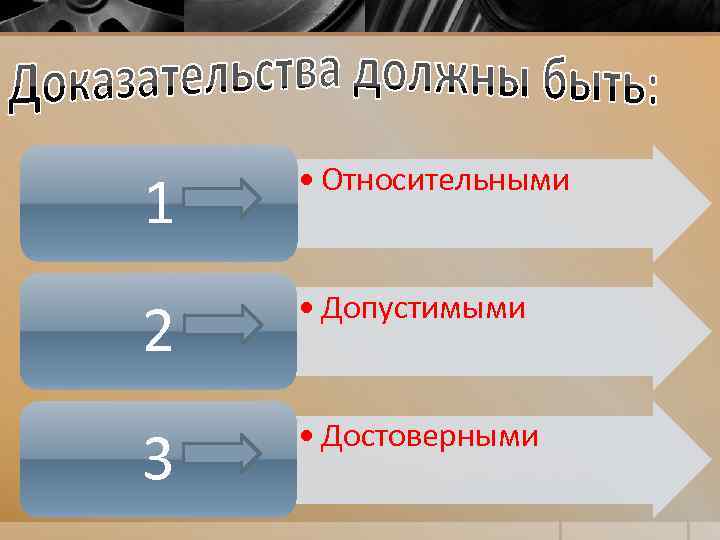 Доказательства должны быть:

1

• Относительными

2

• Допустимыми

3

• Достоверными